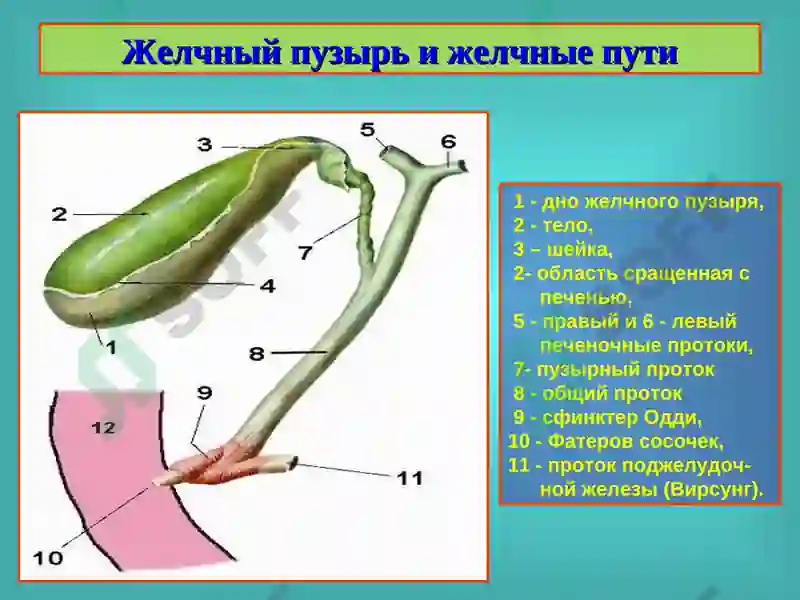 Желчный пузырь и желчные пути

3
5
6
2
7
4
1
8
9
12
11
10

1 - дно желчного пузыря,
2 - тело,
3 – шейка,
2- область сращенная с печенью,
5 - правый и 6 - левый печеночные протоки,
7- пузырный проток
8 - общий проток
9 - сфинктер Одди,
10 - Фатеров сосочек,
11 - проток поджелудочной железы (Вирсунг).